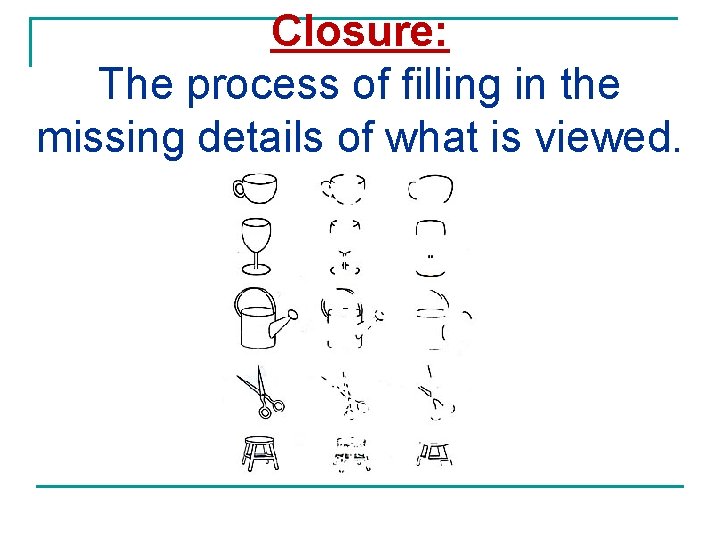 Closure:
The process of filling in the missing details of what is viewed.